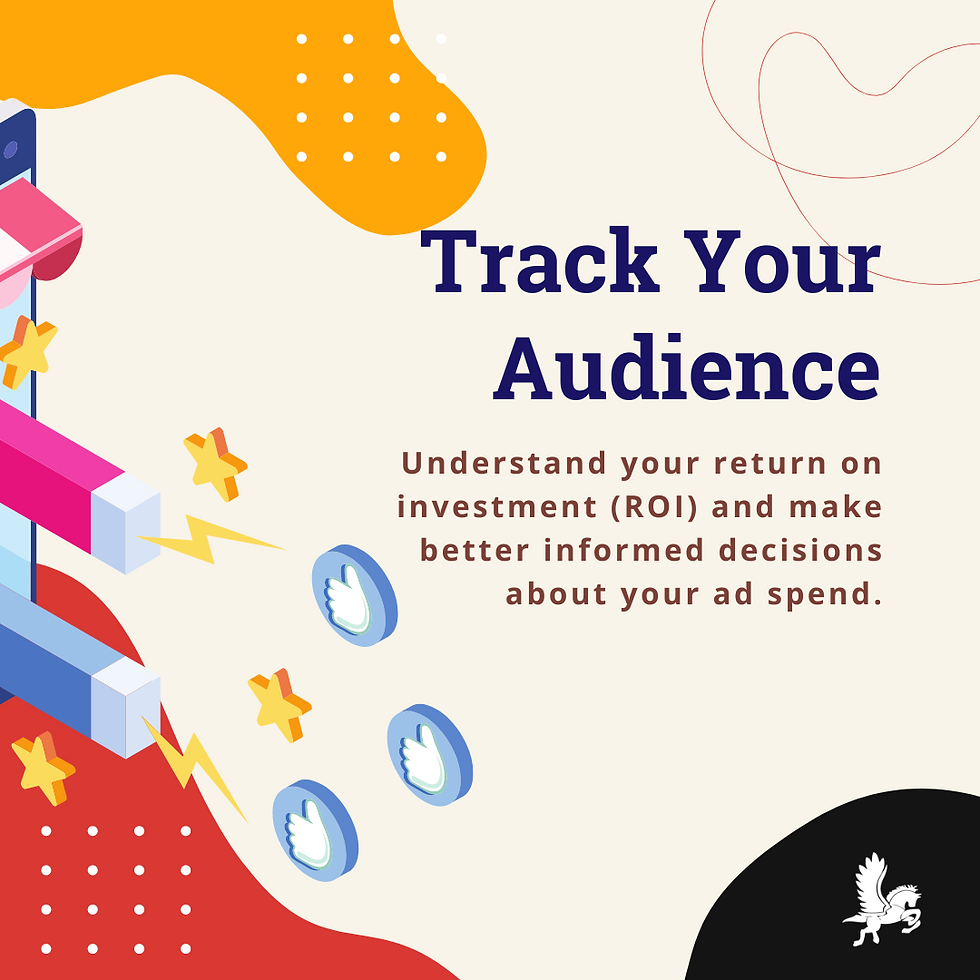 Track Your Audience

Understand your return on investment (ROI) and make better informed decisions about your ad spend.